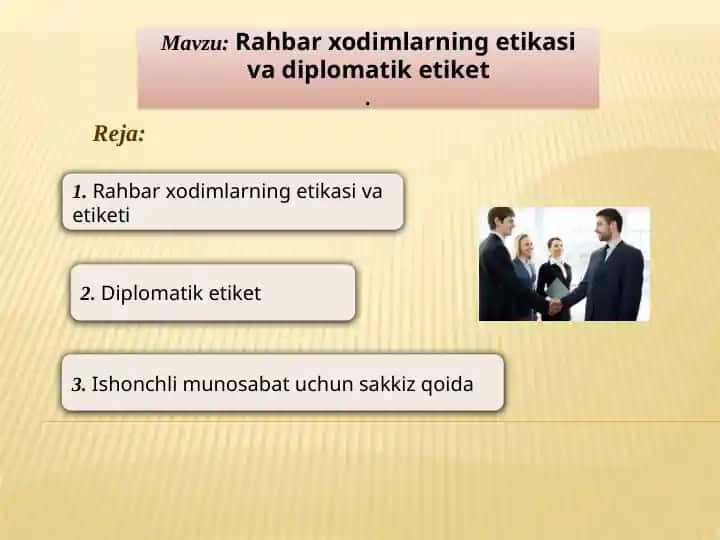 Mavzu: Rahbar xodimlarning etikasi va diplomatik etiket
.

Reja:

1. Rahbar xodimlarning etikasi va etiketi

2. Diplomatik etiket

3. Ishonchli munosabat uchun sakkiz qoida